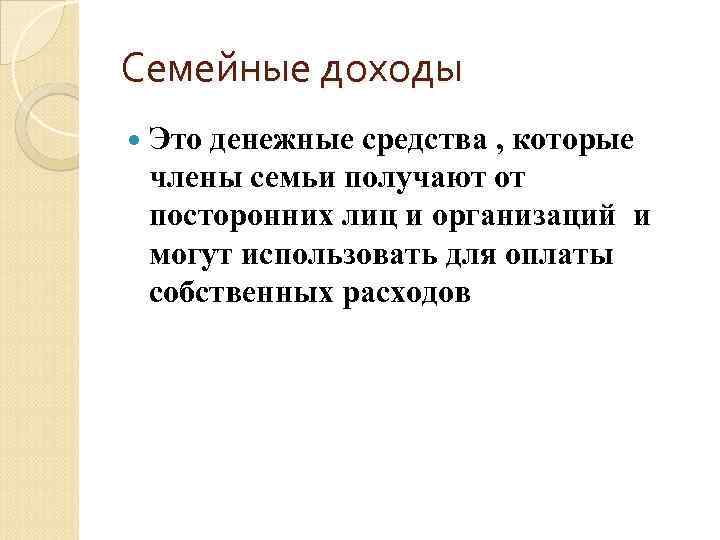 Семейные доходы

Это денежные средства , которые члены семьи получают от посторонних лиц и организаций  и могут использовать для оплаты собственных расходов